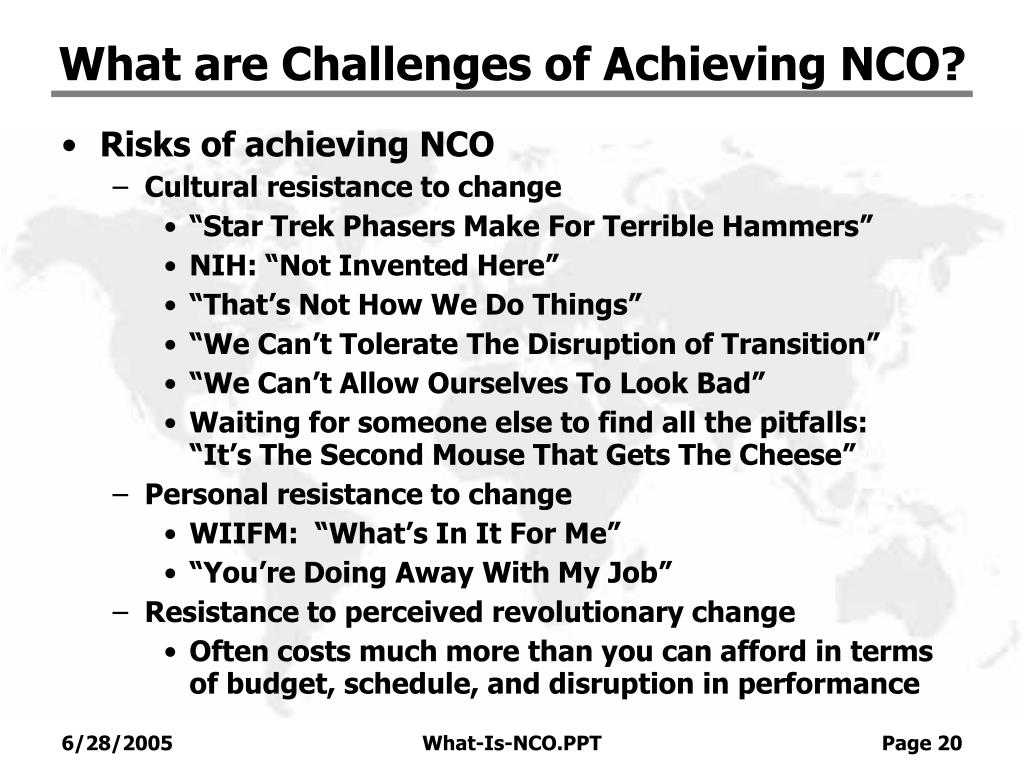 What are Challenges of Achieving NCO?

• Risks of achieving NCO
– Cultural resistance to change
• “Star Trek Phasers Make For Terrible Hammers”
• NIH: “Not Invented Here”
• “That’s Not How We Do Things”
• “We Can’t Tolerate The Disruption of Transition”
• “We Can’t Allow Ourselves To Look Bad”
• Waiting for someone else to find all the pitfalls: “It’s The Second Mouse That Gets The Cheese”
– Personal resistance to change
• WIIFM: “What’s In It For Me”
• “You’re Doing Away With My Job”
– Resistance to perceived revolutionary change
• Often costs much more than you can afford in terms of budget, schedule, and disruption in performance

6/28/2005 What-Is-NCO.PPT Page 20